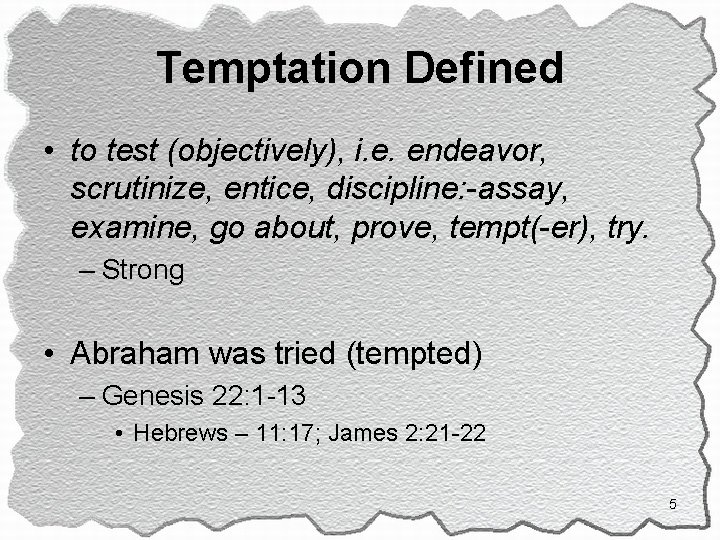 Temptation Defined

• to test (objectively), i.e. endeavor, scrutinize, entice, discipline:-assay, examine, go about, prove, tempt(-er), try.
– Strong

• Abraham was tried (tempted)
– Genesis 22:1-13
• Hebrews – 11:17; James 2:21-22

5